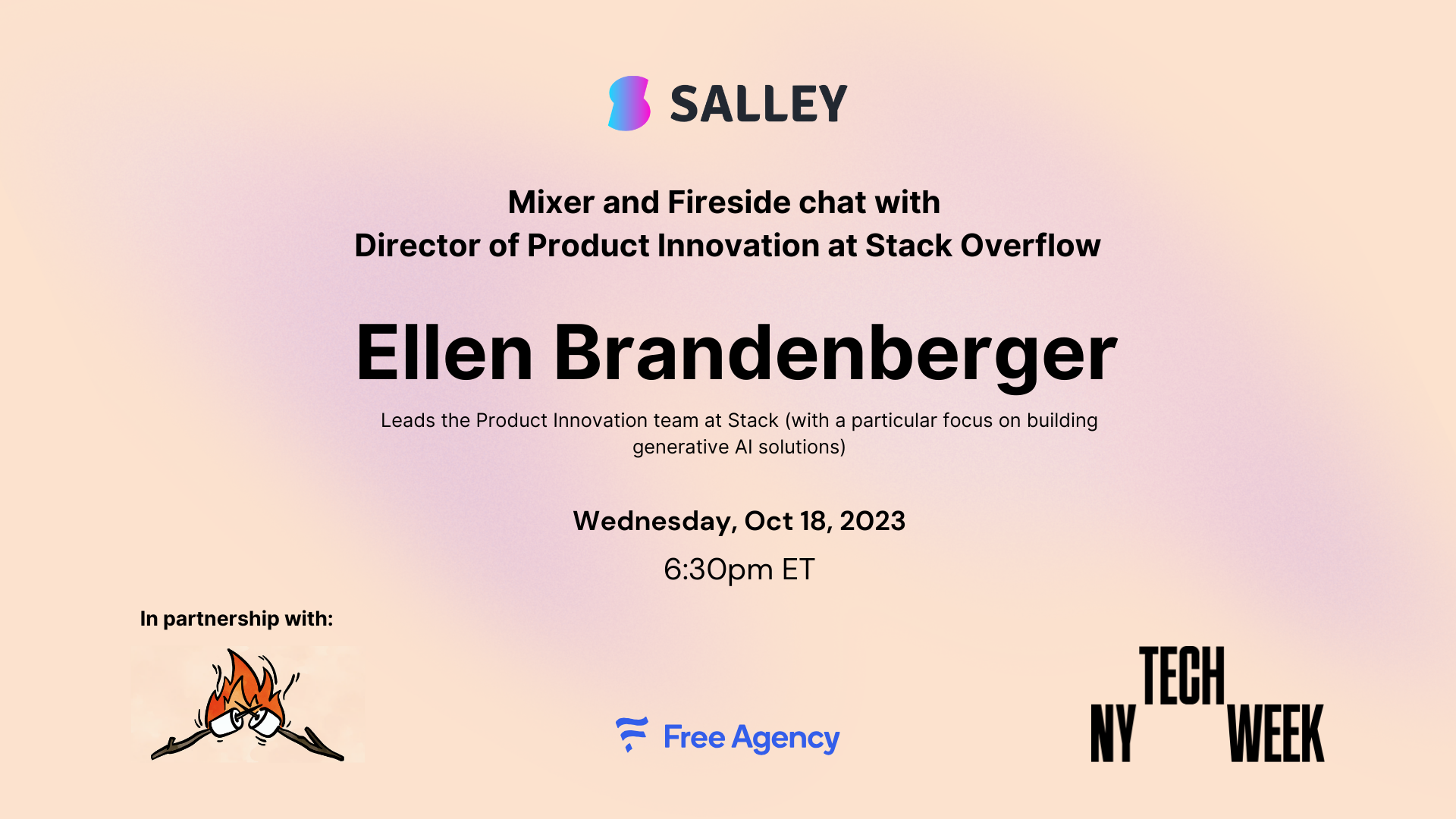 SALLEY

Mixer and Fireside chat with
Director of Product Innovation at Stack Overflow

Ellen Brandenberger

Leads the Product Innovation team at Stack (with a particular focus on building generative AI solutions)

Wednesday, Oct 18, 2023

6:30pm ET

In partnership with:

Free Agency

NY TECH WEEK